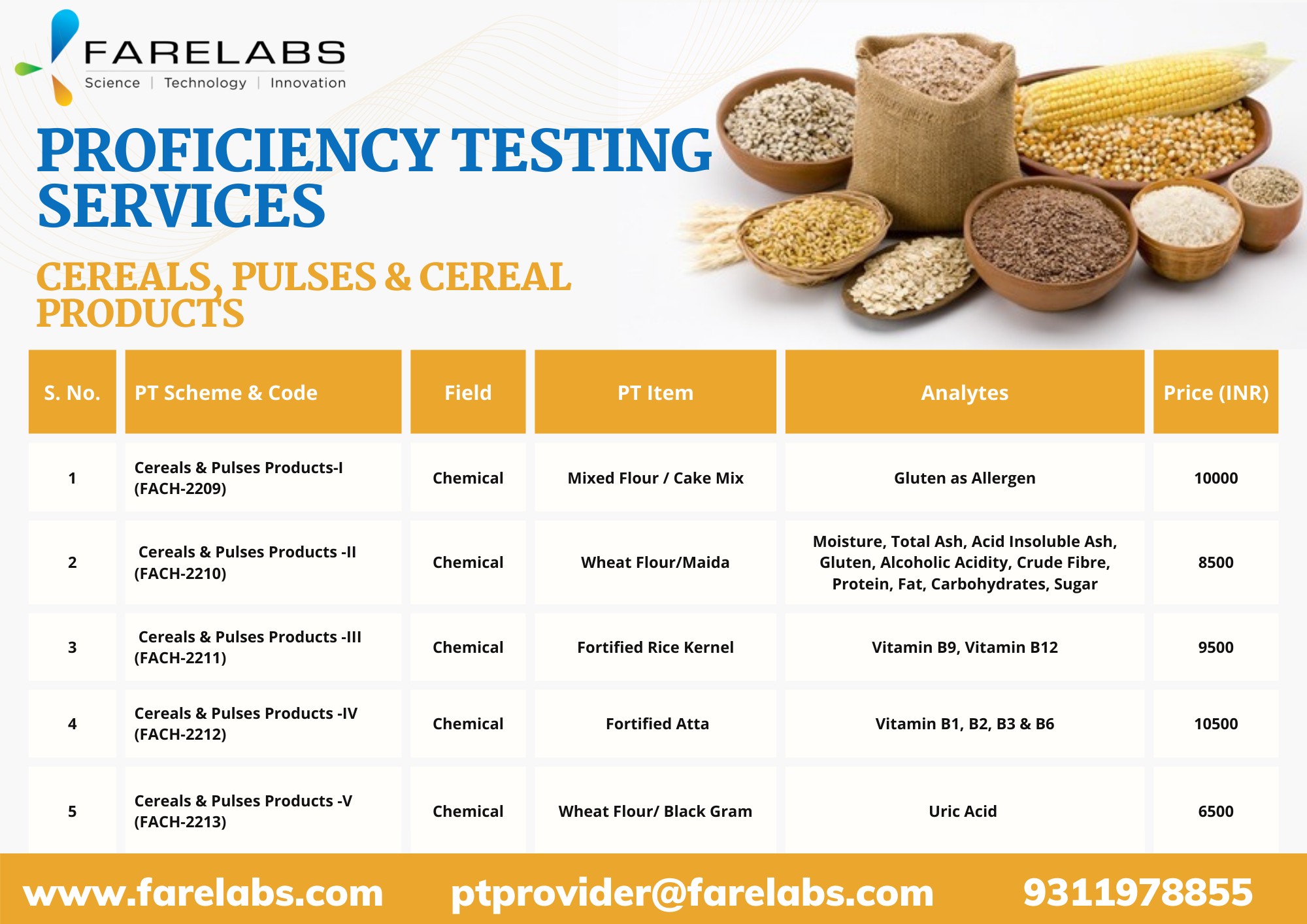 FARELABS
Science | Technology | Innovation

PROFICIENCY TESTING SERVICES

CEREALS, PULSES & CEREAL PRODUCTS

| S. No. | PT Scheme & Code | Field | PT Item | Analytes | Price (INR) |
|---|---|---|---|---|---|
| 1 | Cereals & Pulses Products-I (FACH-2209) | Chemical | Mixed Flour / Cake Mix | Gluten as Allergen | 10000 |
| 2 | Cereals & Pulses Products -II (FACH-2210) | Chemical | Wheat Flour/Maida | Moisture, Total Ash, Acid Insoluble Ash, Gluten, Alcoholic Acidity, Crude Fibre, Protein, Fat, Carbohydrates, Sugar | 8500 |
| 3 | Cereals & Pulses Products -III (FACH-2211) | Chemical | Fortified Rice Kernel | Vitamin B9, Vitamin B12 | 9500 |
| 4 | Cereals & Pulses Products -IV (FACH-2212) | Chemical | Fortified Atta | Vitamin B1, B2, B3 & B6 | 10500 |
| 5 | Cereals & Pulses Products -V (FACH-2213) | Chemical | Wheat Flour/ Black Gram | Uric Acid | 6500 |

www.farelabs.com ptprovider@farelabs.com 9311978855